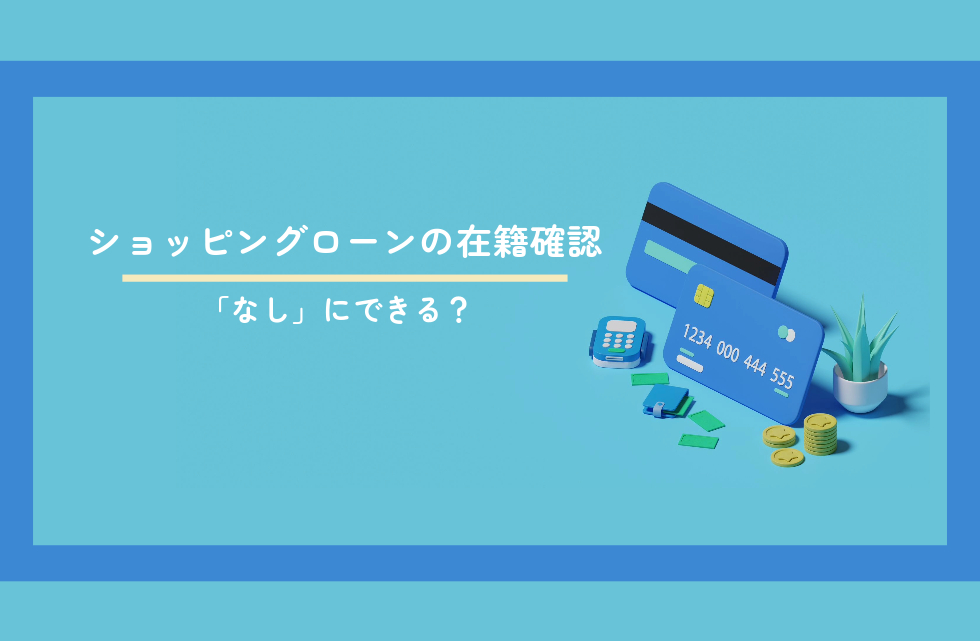 ショッピングローンの在籍確認

「なし」にできる？

1234 000 444 555